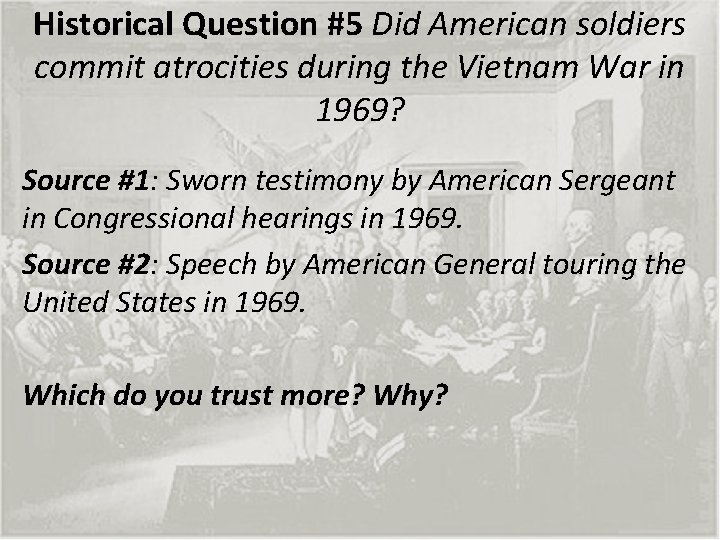 Historical Question #5 Did American soldiers commit atrocities during the Vietnam War in 1969?

Source #1: Sworn testimony by American Sergeant in Congressional hearings in 1969.

Source #2: Speech by American General touring the United States in 1969.

Which do you trust more? Why?